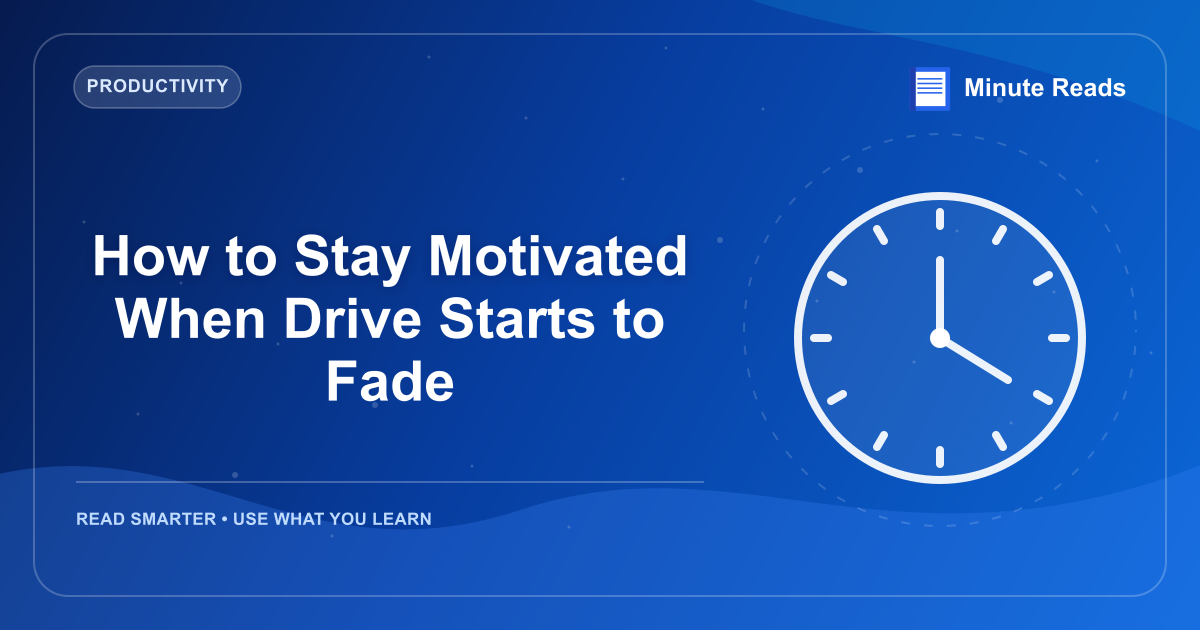 PRODUCTIVITY

Minute Reads

How to Stay Motivated When Drive Starts to Fade

READ SMARTER • USE WHAT YOU LEARN